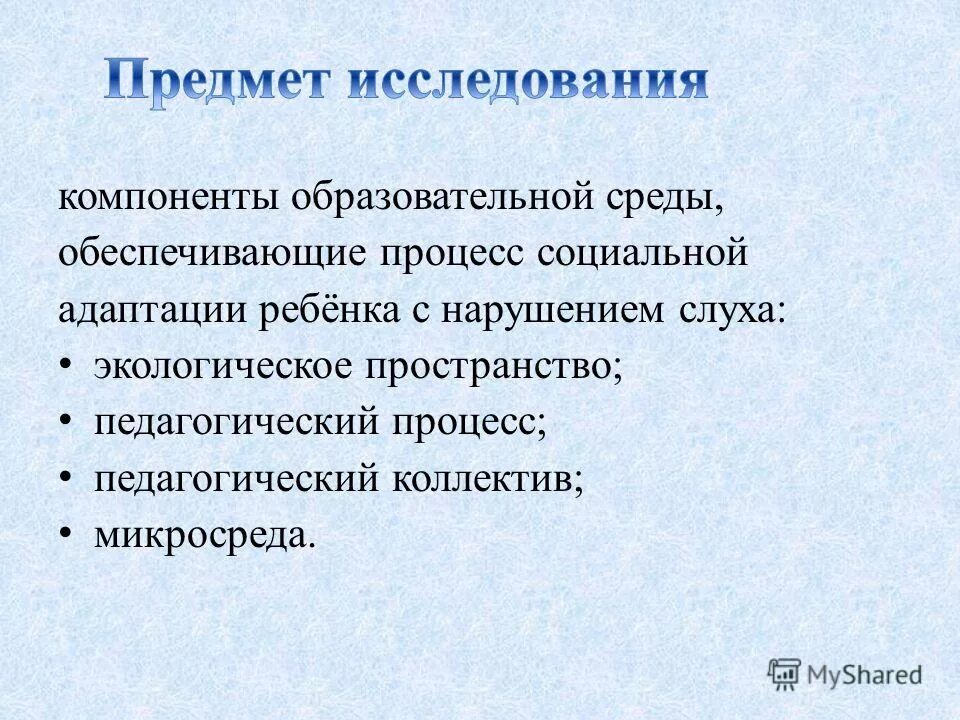 Предмет исследования

компоненты образовательной среды, обеспечивающие процесс социальной адаптации ребёнка с нарушением слуха:
• экологическое пространство;
• педагогический процесс;
• педагогический коллектив;
• микросреда.

MyShared